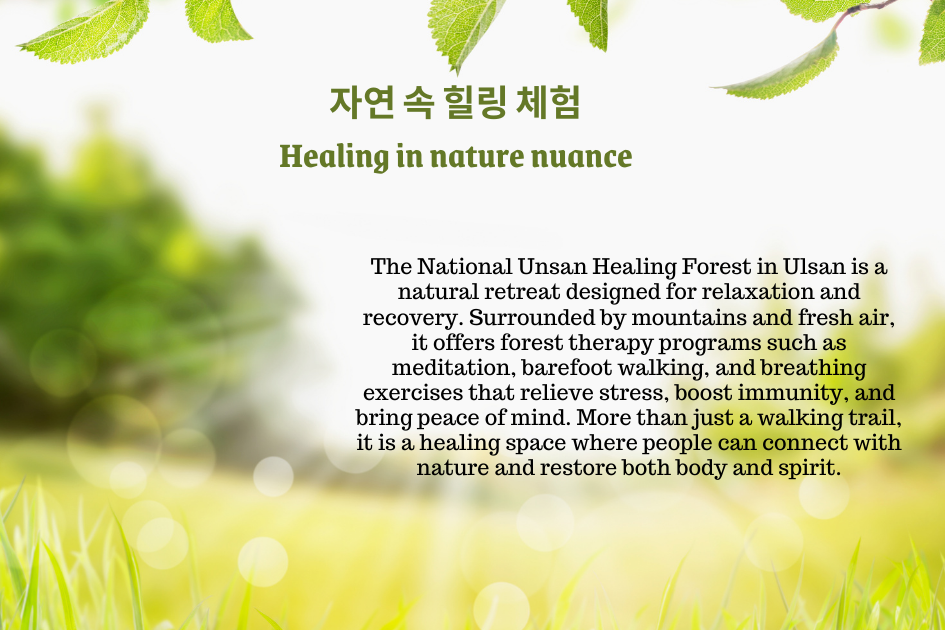 자연 속 힐링 체험

Healing in nature nuance

The National Unsan Healing Forest in Ulsan is a natural retreat designed for relaxation and recovery. Surrounded by mountains and fresh air, it offers forest therapy programs such as meditation, barefoot walking, and breathing exercises that relieve stress, boost immunity, and bring peace of mind. More than just a walking trail, it is a healing space where people can connect with nature and restore both body and spirit.